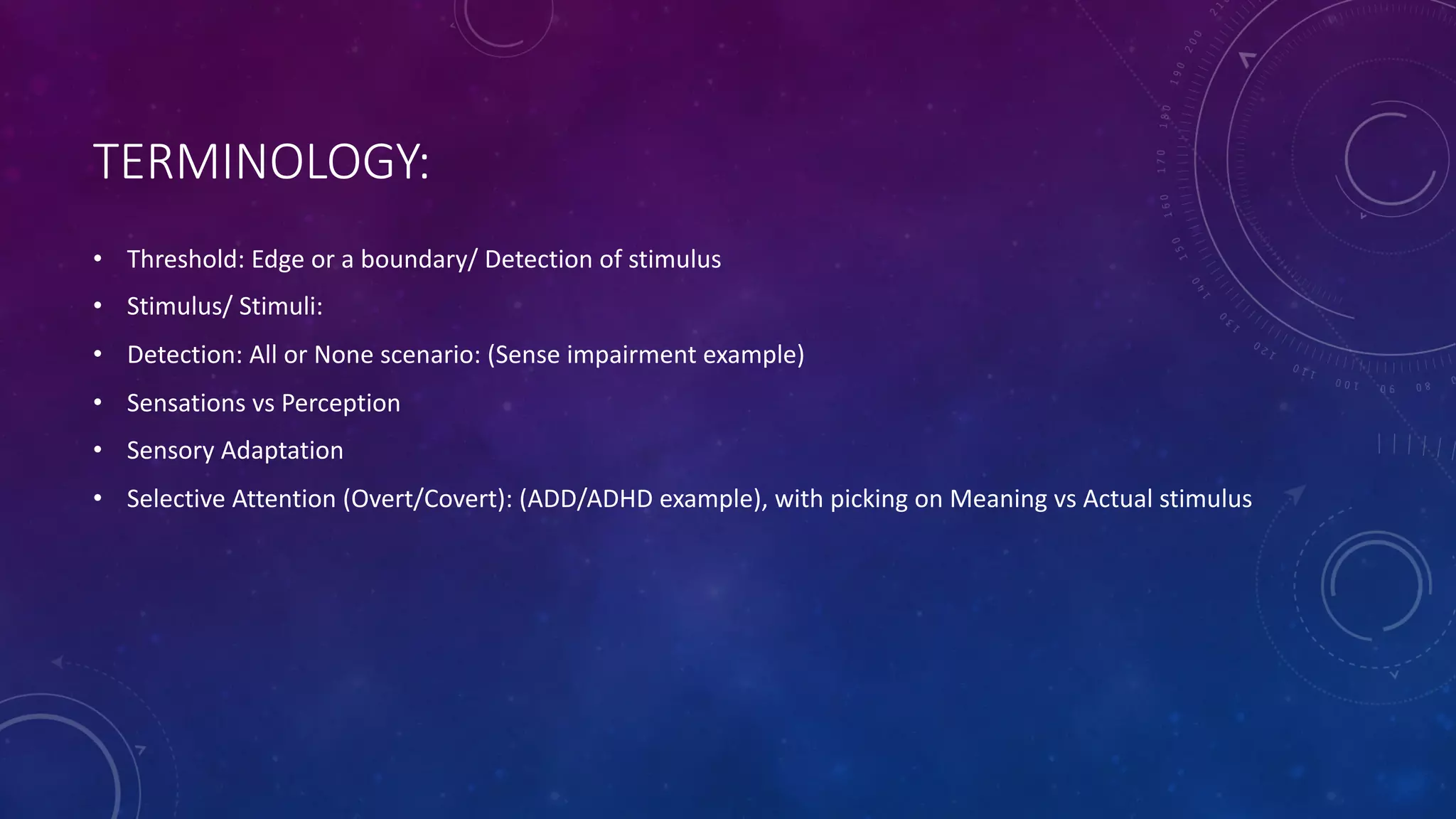 TERMINOLOGY:

• Threshold: Edge or a boundary/ Detection of stimulus
• Stimulus/ Stimuli:
• Detection: All or None scenario: (Sense impairment example)
• Sensations vs Perception
• Sensory Adaptation
• Selective Attention (Overt/Covert): (ADD/ADHD example), with picking on Meaning vs Actual stimulus